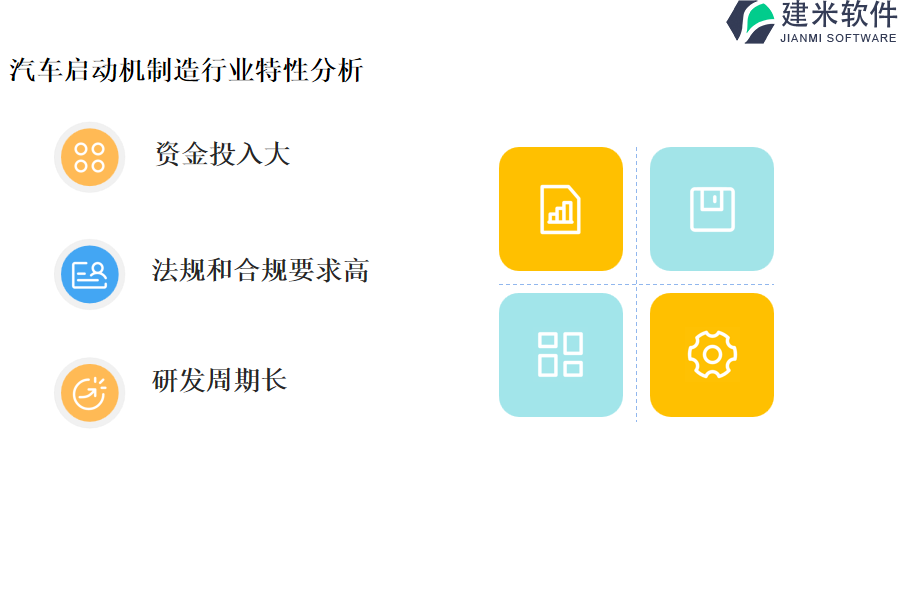 建米软件
JIANMI SOFTWARE

汽车启动机制造行业特性分析

资金投入大

法规和合规要求高

研发周期长